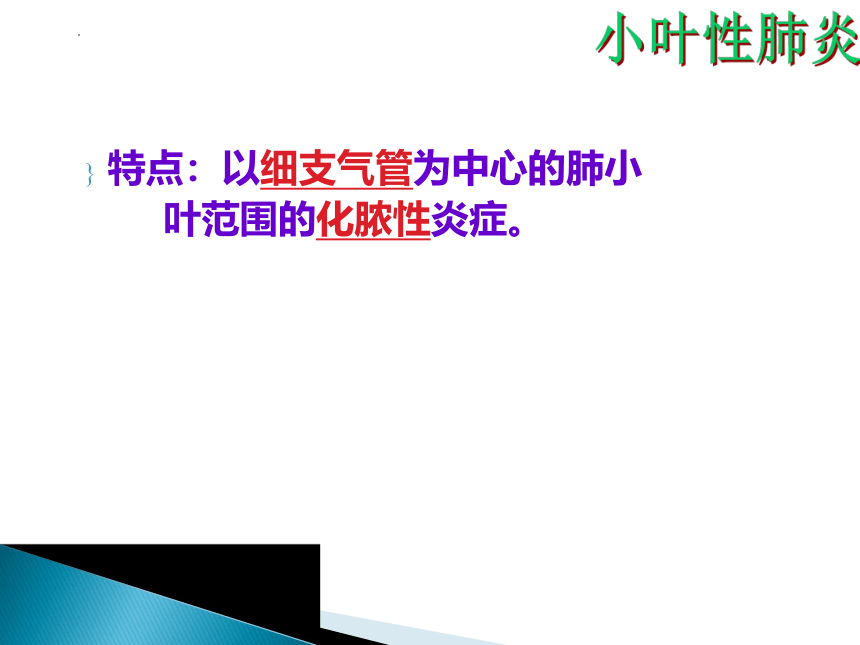 小叶性肺炎

特点：以细支气管为中心的肺小叶范围的化脓性炎症。